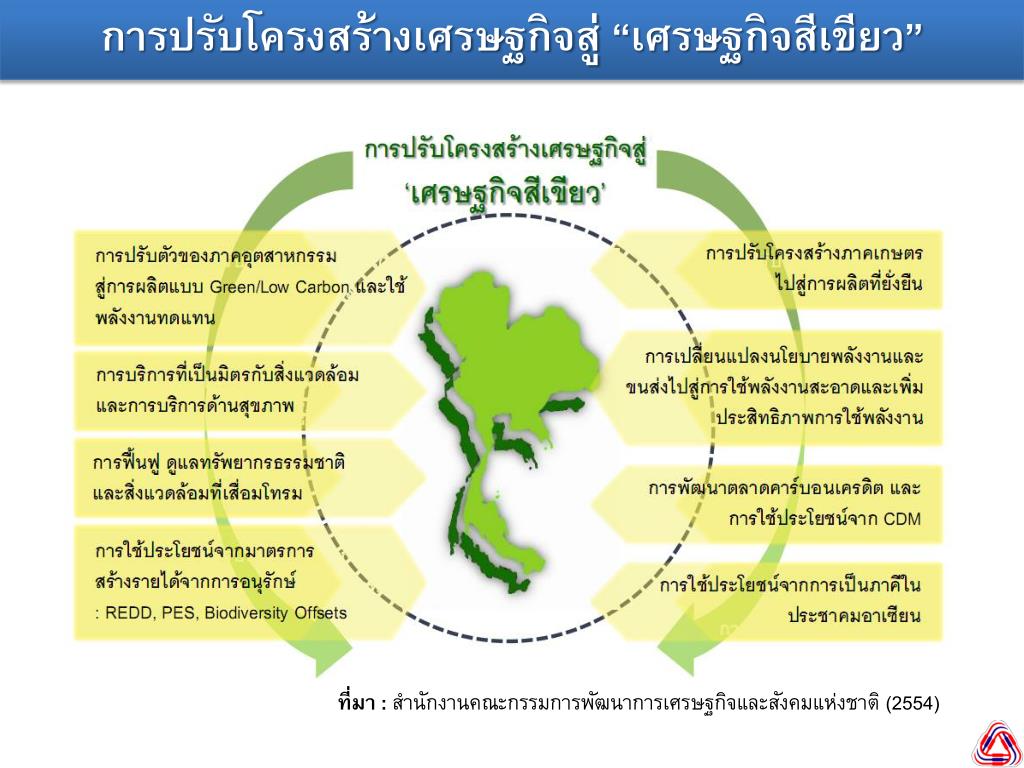 การปรับโครงสร้างเศรษฐกิจสู่ “เศรษฐกิจสีเขียว”

การปรับโครงสร้างเศรษฐกิจสู่ ‘เศรษฐกิจสีเขียว’

การปรับตัวของภาคอุตสาหกรรมสู่การผลิตแบบ Green/Low Carbon และใช้พลังงานทดแทน

การบริการที่เป็นมิตรกับสิ่งแวดล้อมและการบริการด้านสุขภาพ

การฟื้นฟู ดูแลทรัพยากรธรรมชาติและสิ่งแวดล้อมที่เสื่อมโทรม

การใช้ประโยชน์จากมาตรการสร้างรายได้จากการอนุรักษ์ : REDD, PES, Biodiversity Offsets

การปรับโครงสร้างภาคเกษตรไปสู่การผลิตที่ยั่งยืน

การเปลี่ยนแปลงนโยบายพลังงานและขนส่งไปสู่การใช้พลังงานสะอาดและเพิ่มประสิทธิภาพการใช้พลังงาน

การพัฒนาตลาดคาร์บอนเครดิต และการใช้ประโยชน์จาก CDM

การใช้ประโยชน์จากการเป็นภาคีในประชาคมอาเซียน

ที่มา : สำนักงานคณะกรรมการพัฒนาการเศรษฐกิจและสังคมแห่งชาติ (2554)